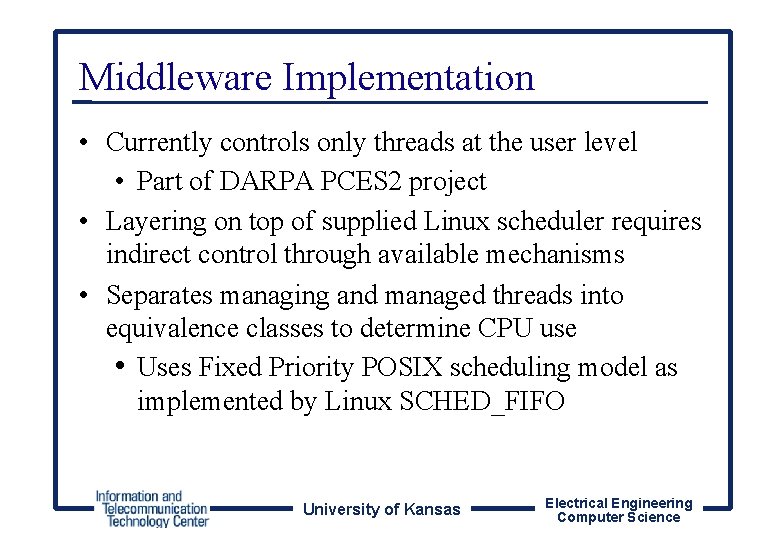 Middleware Implementation

• Currently controls only threads at the user level
  • Part of DARPA PCES2 project
• Layering on top of supplied Linux scheduler requires indirect control through available mechanisms
• Separates managing and managed threads into equivalence classes to determine CPU use
  • Uses Fixed Priority POSIX scheduling model as implemented by Linux SCHED_FIFO

Information and Telecommunication Technology Center

University of Kansas

Electrical Engineering Computer Science